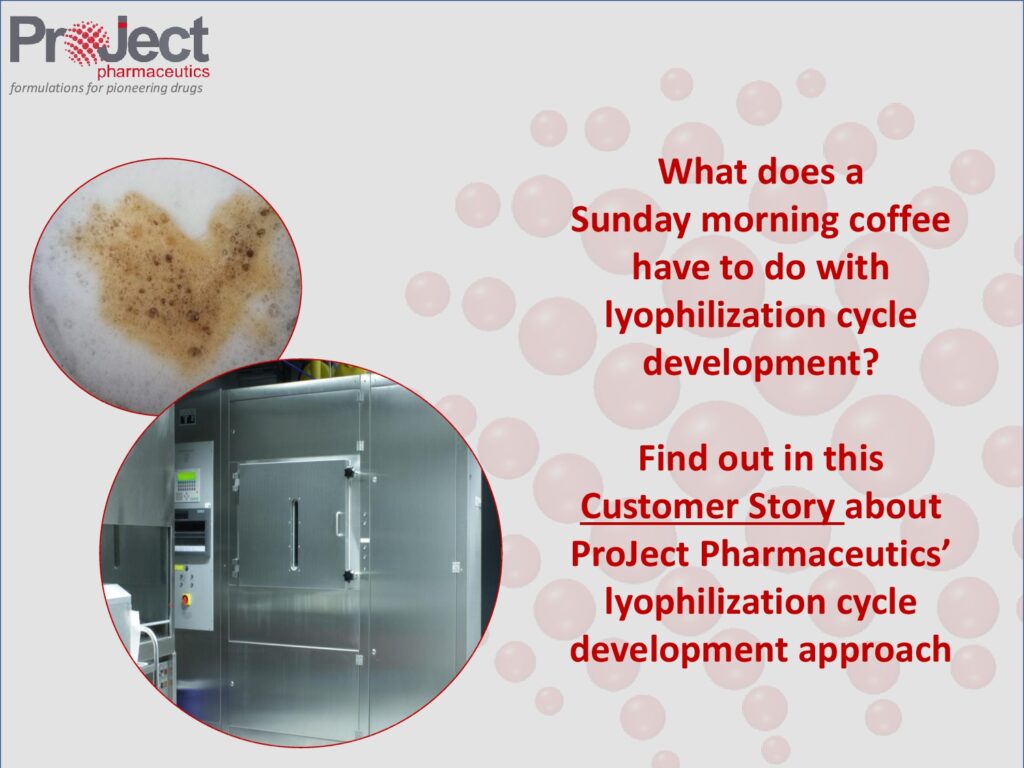 ProJect
pharmaceutics
formulations for pioneering drugs

What does a Sunday morning coffee have to do with lyophilization cycle development?

Find out in this Customer Story about ProJect Pharmaceutics' lyophilization cycle development approach